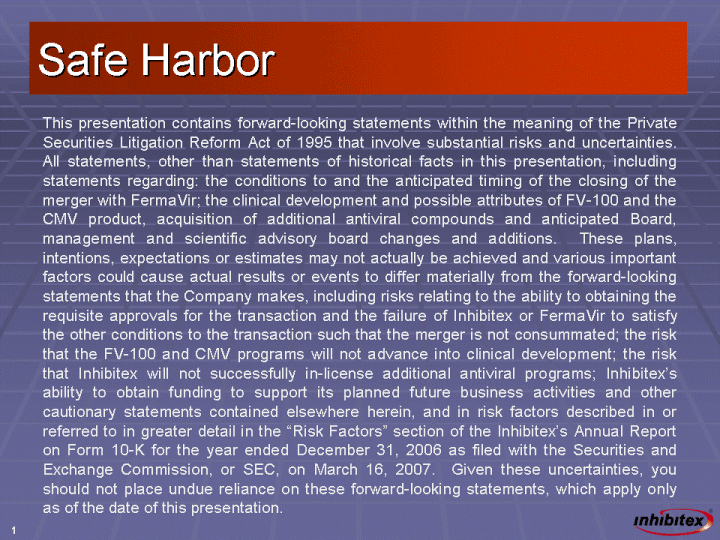 Safe Harbor

This presentation contains forward-looking statements within the meaning of the Private Securities Litigation Reform Act of 1995 that involve substantial risks and uncertainties. All statements, other than statements of historical facts in this presentation, including statements regarding: the conditions to and the anticipated timing of the closing of the merger with FermaVir; the clinical development and possible attributes of FV-100 and the CMV product, acquisition of additional antiviral compounds and anticipated Board, management and scientific advisory board changes and additions. These plans, intentions, expectations or estimates may not actually be achieved and various important factors could cause actual results or events to differ materially from the forward-looking statements that the Company makes, including risks relating to the ability to obtaining the requisite approvals for the transaction and the failure of Inhibitex or FermaVir to satisfy the other conditions to the transaction such that the merger is not consummated; the risk that the FV-100 and CMV programs will not advance into clinical development; the risk that Inhibitex will not successfully in-license additional antiviral programs; Inhibitex's ability to obtain funding to support its planned future business activities and other cautionary statements contained elsewhere herein, and in risk factors described in or referred to in greater detail in the "Risk Factors" section of the Inhibitex's Annual Report on Form 10-K for the year ended December 31, 2006 as filed with the Securities and Exchange Commission, or SEC, on March 16, 2007. Given these uncertainties, you should not place undue reliance on these forward-looking statements, which apply only as of the date of this presentation.

1

inhibitex®